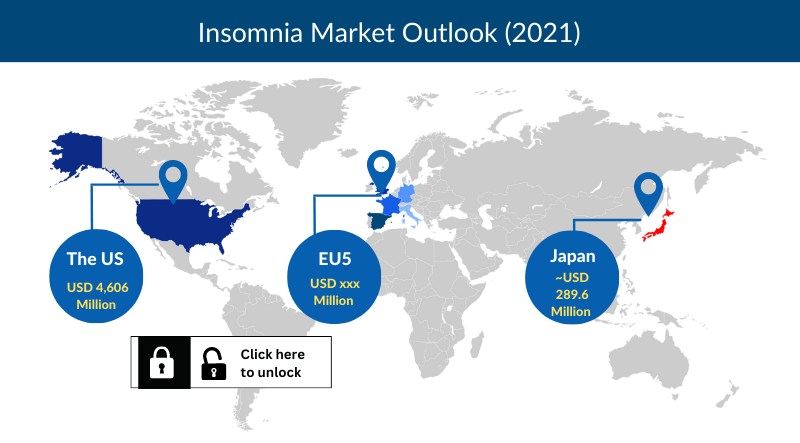 Insomnia Market Outlook (2021)

The US
USD 4,606 Million

EU5
USD xxx Million

Japan
~USD 289.6 Million

Click here to unlock